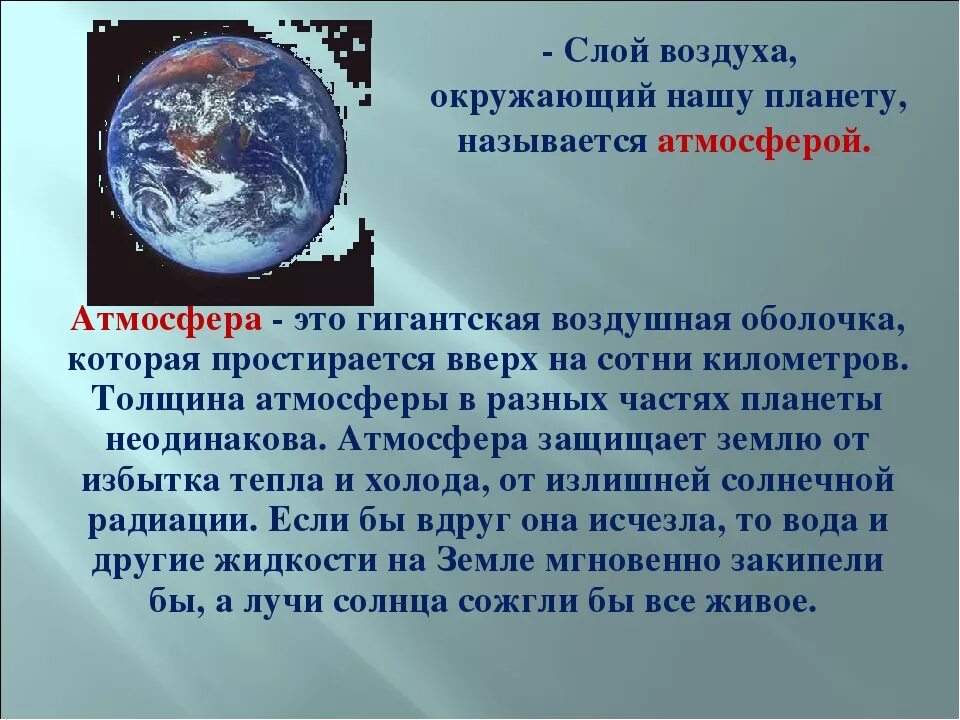 - Слой воздуха, окружающий нашу планету, называется атмосферой.

Атмосфера - это гигантская воздушная оболочка, которая простирается вверх на сотни километров. Толщина атмосферы в разных частях планеты неодинакова. Атмосфера защищает землю от избытка тепла и холода, от излишней солнечной радиации. Если бы вдруг она исчезла, то вода и другие жидкости на Земле мгновенно закипели бы, а лучи солнца сожгли бы все живое.